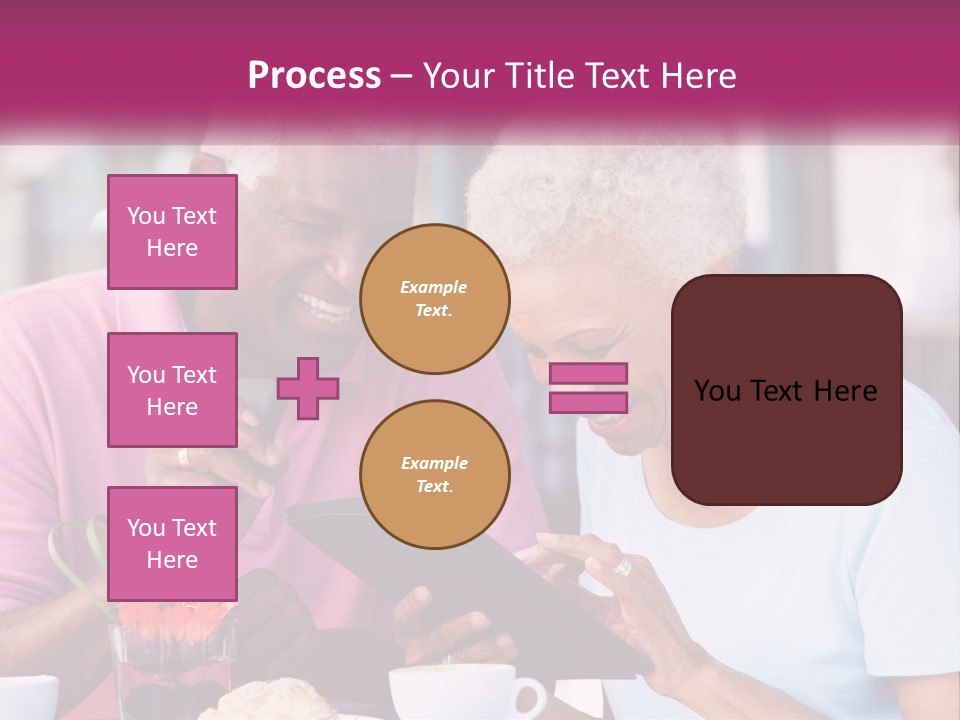 Process – Your Title Text Here

You Text Here

You Text Here

You Text Here

Example Text.

Example Text.

You Text Here